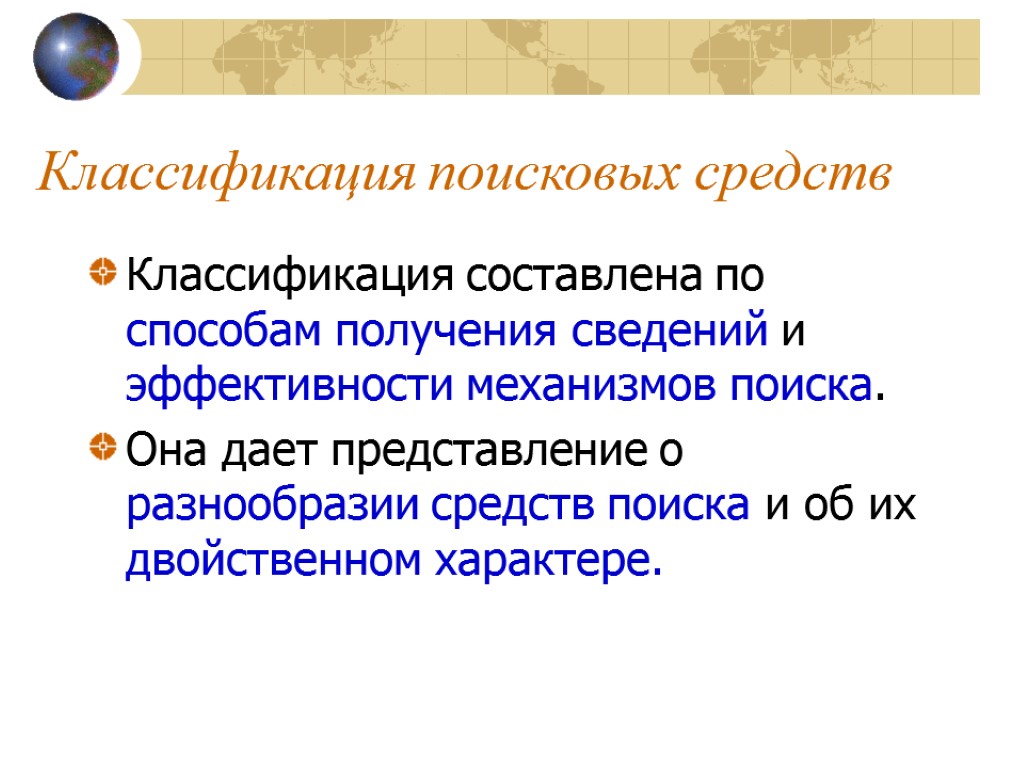 Классификация поисковых средств

Классификация составлена по способам получения сведений и эффективности механизмов поиска.

Она дает представление о разнообразии средств поиска и об их двойственном характере.